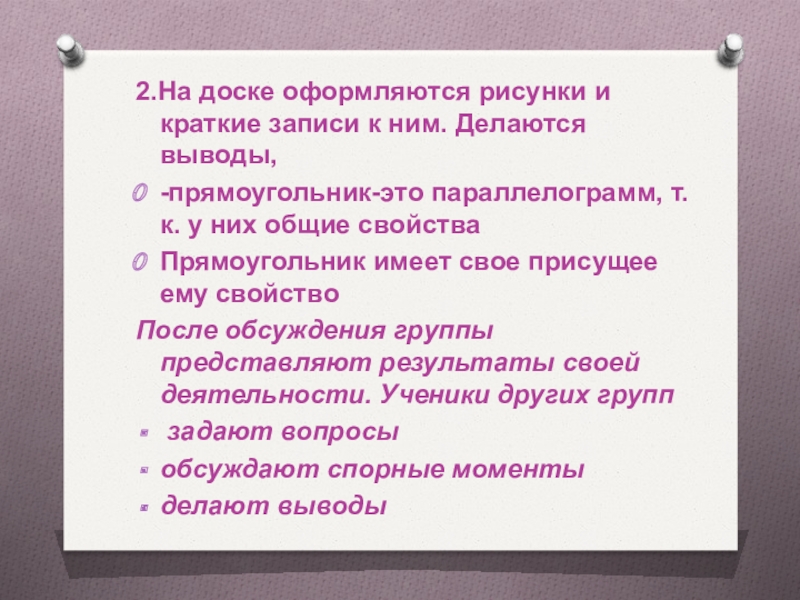 2.На доске оформляются рисунки и краткие записи к ним. Делаются выводы,

-прямоугольник-это параллелограмм, т. к. у них общие свойства

Прямоугольник имеет свое присущее ему свойство

После обсуждения группы представляют результаты своей деятельности. Ученики других групп

задают вопросы

обсуждают спорные моменты

делают выводы